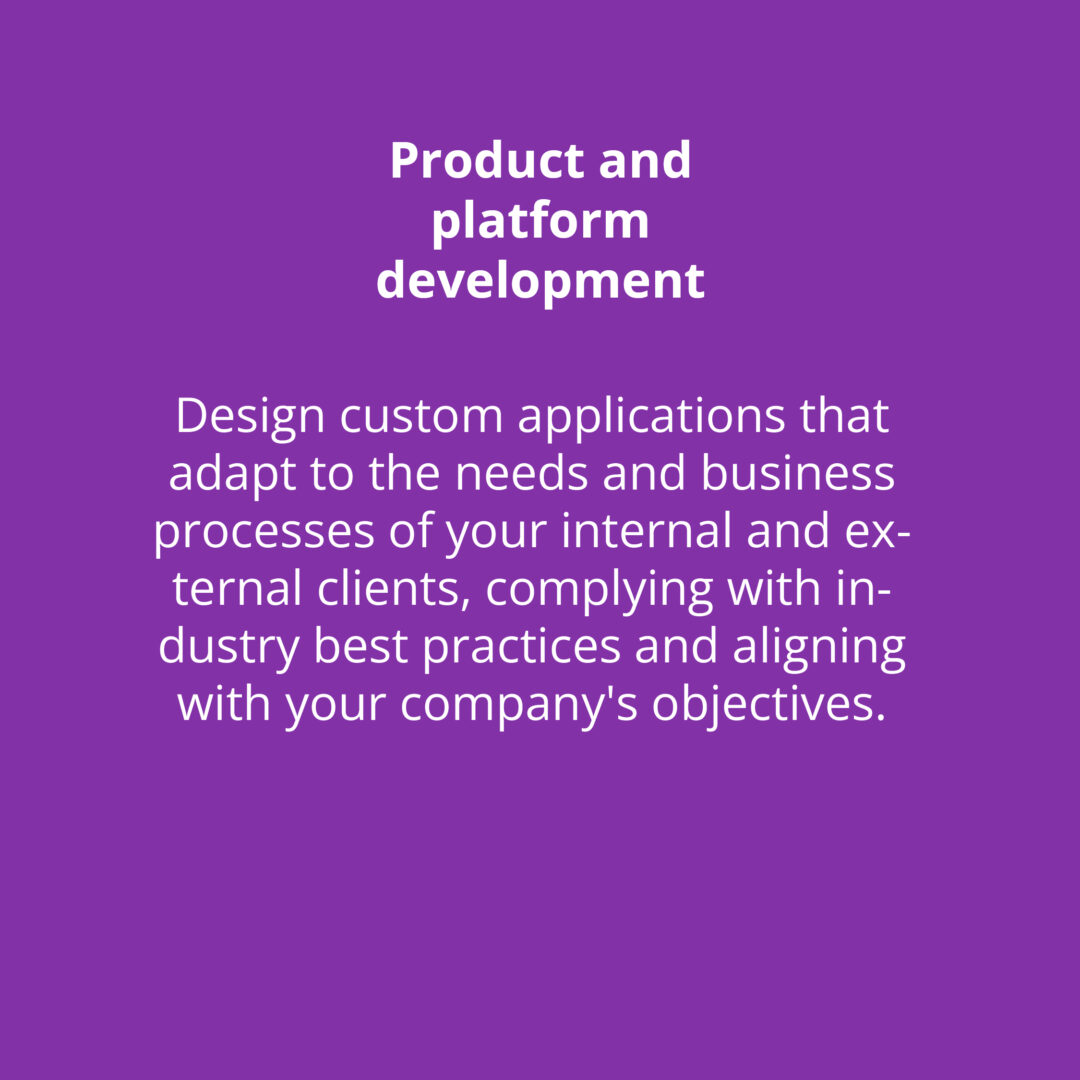 Product and platform development

Design custom applications that adapt to the needs and business processes of your internal and external clients, complying with industry best practices and aligning with your company's objectives.